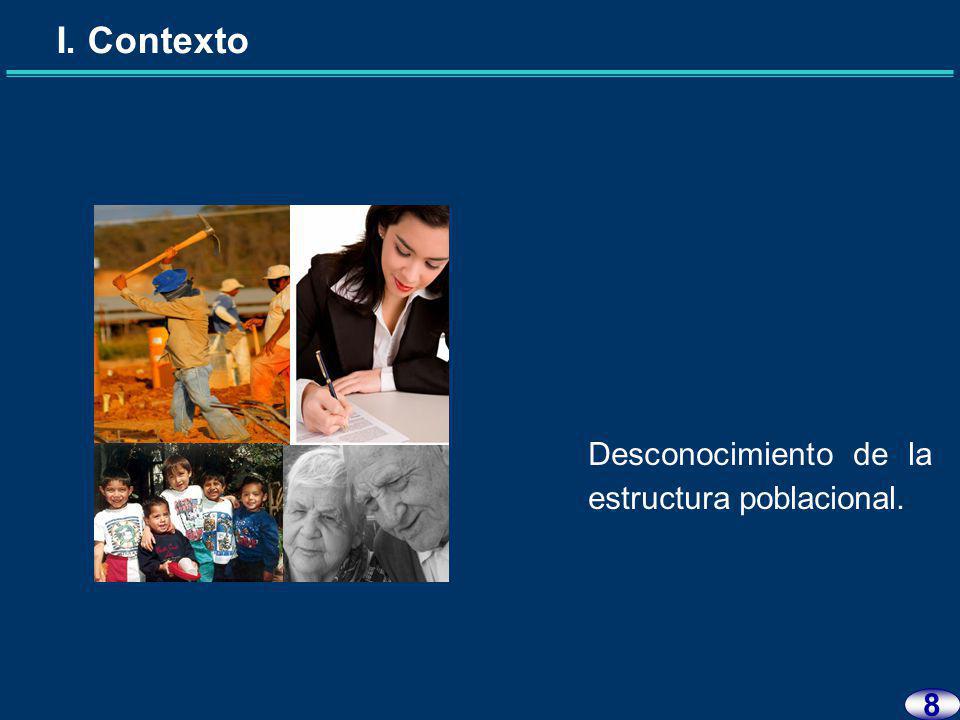 I. Contexto

Desconocimiento de la estructura poblacional.

8